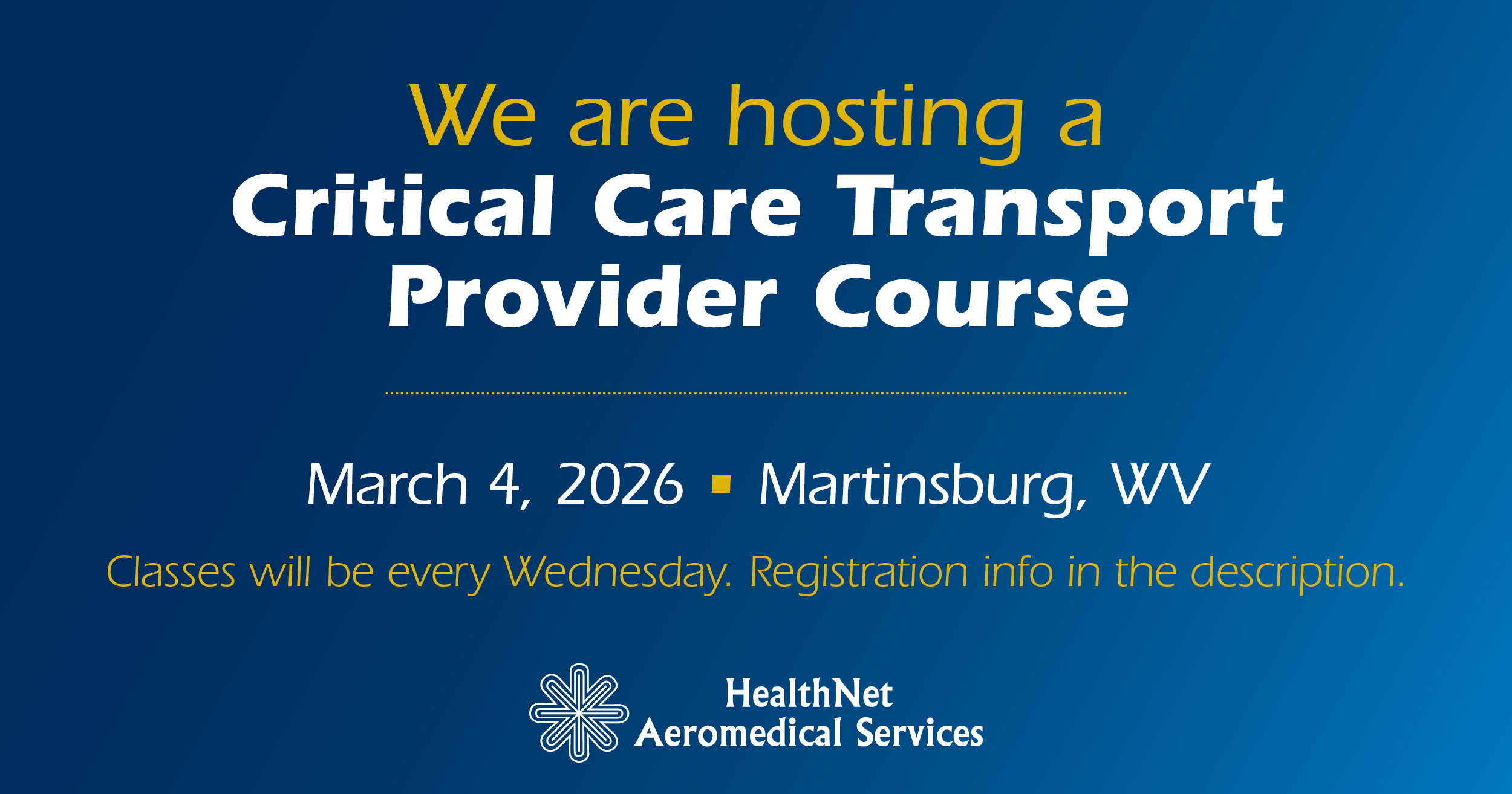 We are hosting a
Critical Care Transport Provider Course

March 4, 2026 ▪ Martinsburg, WV

Classes will be every Wednesday. Registration info in the description.

HealthNet
Aeromedical Services